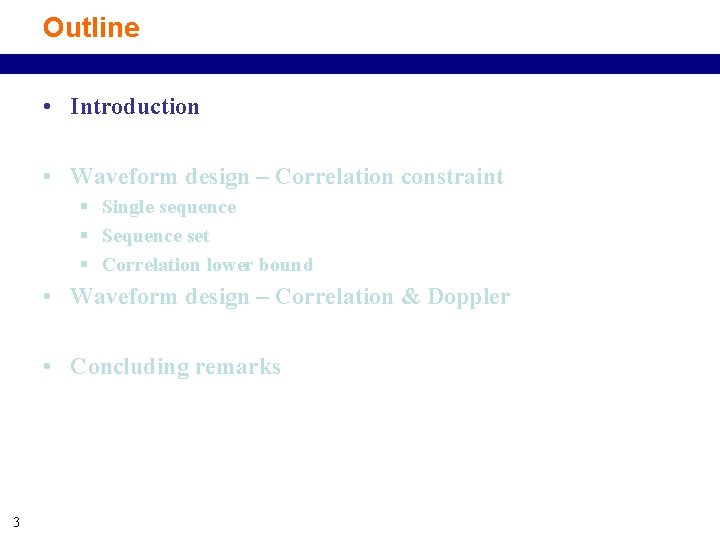 Outline

• Introduction

• Waveform design – Correlation constraint
  ▪ Single sequence
  ▪ Sequence set
  ▪ Correlation lower bound

• Waveform design – Correlation & Doppler

• Concluding remarks

3